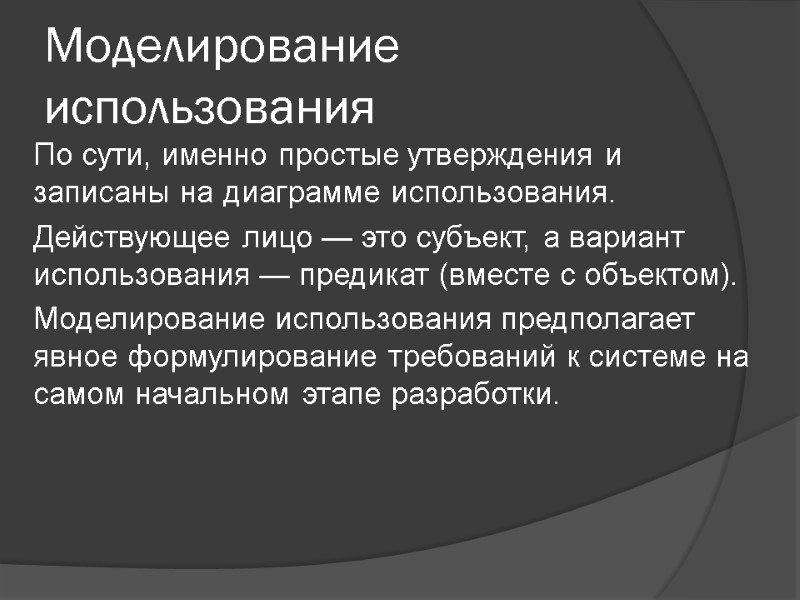 Моделирование использования

По сути, именно простые утверждения и записаны на диаграмме использования.

Действующее лицо — это субъект, а вариант использования — предикат (вместе с объектом).

Моделирование использования предполагает явное формулирование требований к системе на самом начальном этапе разработки.